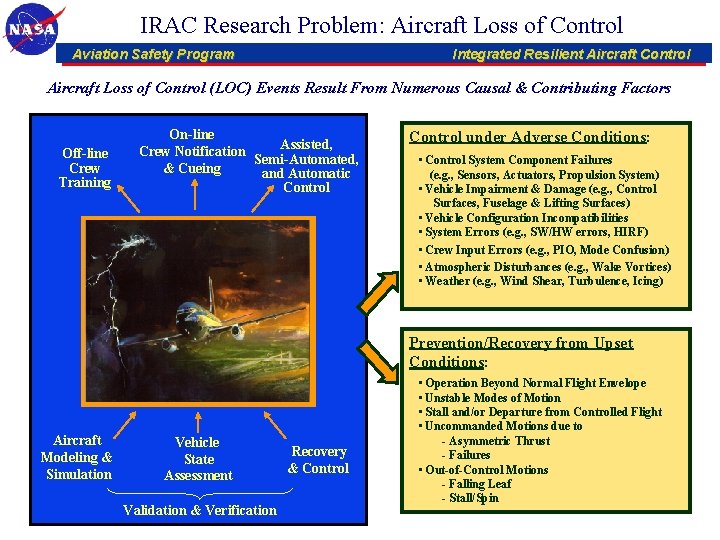 NASA

IRAC Research Problem: Aircraft Loss of Control

Aviation Safety Program

Integrated Resilient Aircraft Control

Aircraft Loss of Control (LOC) Events Result From Numerous Causal & Contributing Factors

Off-line Crew Training

On-line Crew Notification & Cueing

Assisted, Semi-Automated, and Automatic Control

Aircraft Modeling & Simulation

Vehicle State Assessment

Recovery & Control

Validation & Verification

Control under Adverse Conditions:

• Control System Component Failures (e.g., Sensors, Actuators, Propulsion System)
• Vehicle Impairment & Damage (e.g., Control Surfaces, Fuselage & Lifting Surfaces)
• Vehicle Configuration Incompatibilities
• System Errors (e.g., SW/HW errors, HIRF)
• Crew Input Errors (e.g., PIO, Mode Confusion)
• Atmospheric Disturbances (e.g., Wake Vortices)
• Weather (e.g., Wind Shear, Turbulence, Icing)

Prevention/Recovery from Upset Conditions:

• Operation Beyond Normal Flight Envelope
• Unstable Modes of Motion
• Stall and/or Departure from Controlled Flight
• Uncommanded Motions due to
- Asymmetric Thrust
- Failures
• Out-of-Control Motions
- Falling Leaf
- Stall/Spin